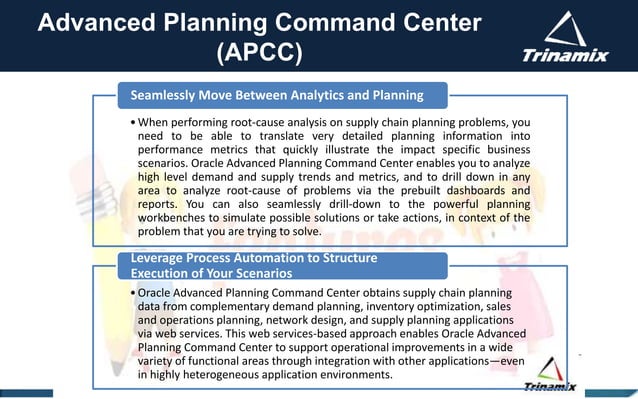 Advanced Planning Command Center (APCC)

Trinamix

Seamlessly Move Between Analytics and Planning

• When performing root-cause analysis on supply chain planning problems, you need to be able to translate very detailed planning information into performance metrics that quickly illustrate the impact specific business scenarios. Oracle Advanced Planning Command Center enables you to analyze high level demand and supply trends and metrics, and to drill down in any area to analyze root-cause of problems via the prebuilt dashboards and reports. You can also seamlessly drill-down to the powerful planning workbenches to simulate possible solutions or take actions, in context of the problem that you are trying to solve.

Leverage Process Automation to Structure Execution of Your Scenarios

• Oracle Advanced Planning Command Center obtains supply chain planning data from complementary demand planning, inventory optimization, sales and operations planning, network design, and supply planning applications via web services. This web services-based approach enables Oracle Advanced Planning Command Center to support operational improvements in a wide variety of functional areas through integration with other applications—even in highly heterogeneous application environments.

Trinamix